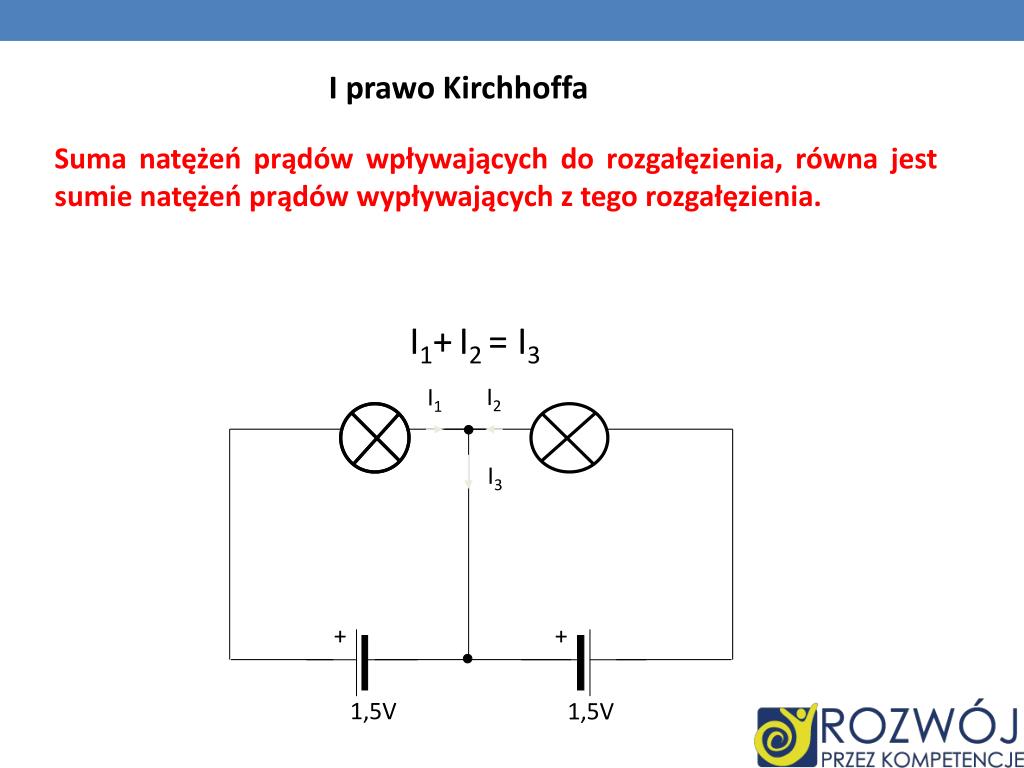 I prawo Kirchhoffa

Suma natężeń prądów wpływających do rozgałęzienia, równa jest sumie natężeń prądów wypływających z tego rozgałęzienia.

$I_1 + I_2 = I_3$

$I_1$ $I_2$

$I_3$

+ +

1,5V 1,5V

ROZWÓJ
PRZEZ KOMPETENCJE